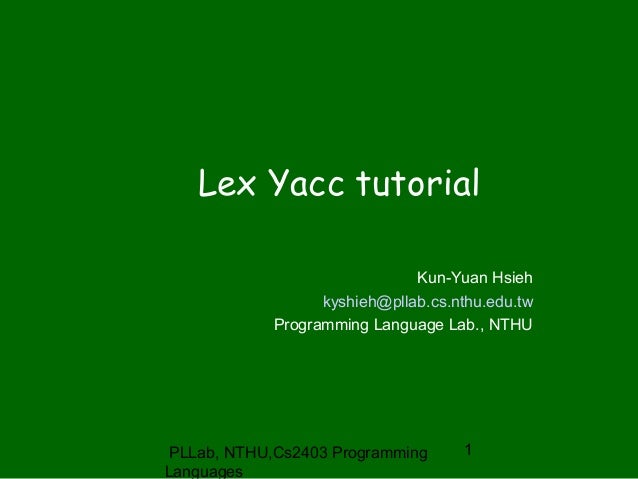 Lex Yacc tutorial

Kun-Yuan Hsieh
kyshieh@pllab.cs.nthu.edu.tw
Programming Language Lab., NTHU

PLLab, NTHU,Cs2403 Programming Languages

1